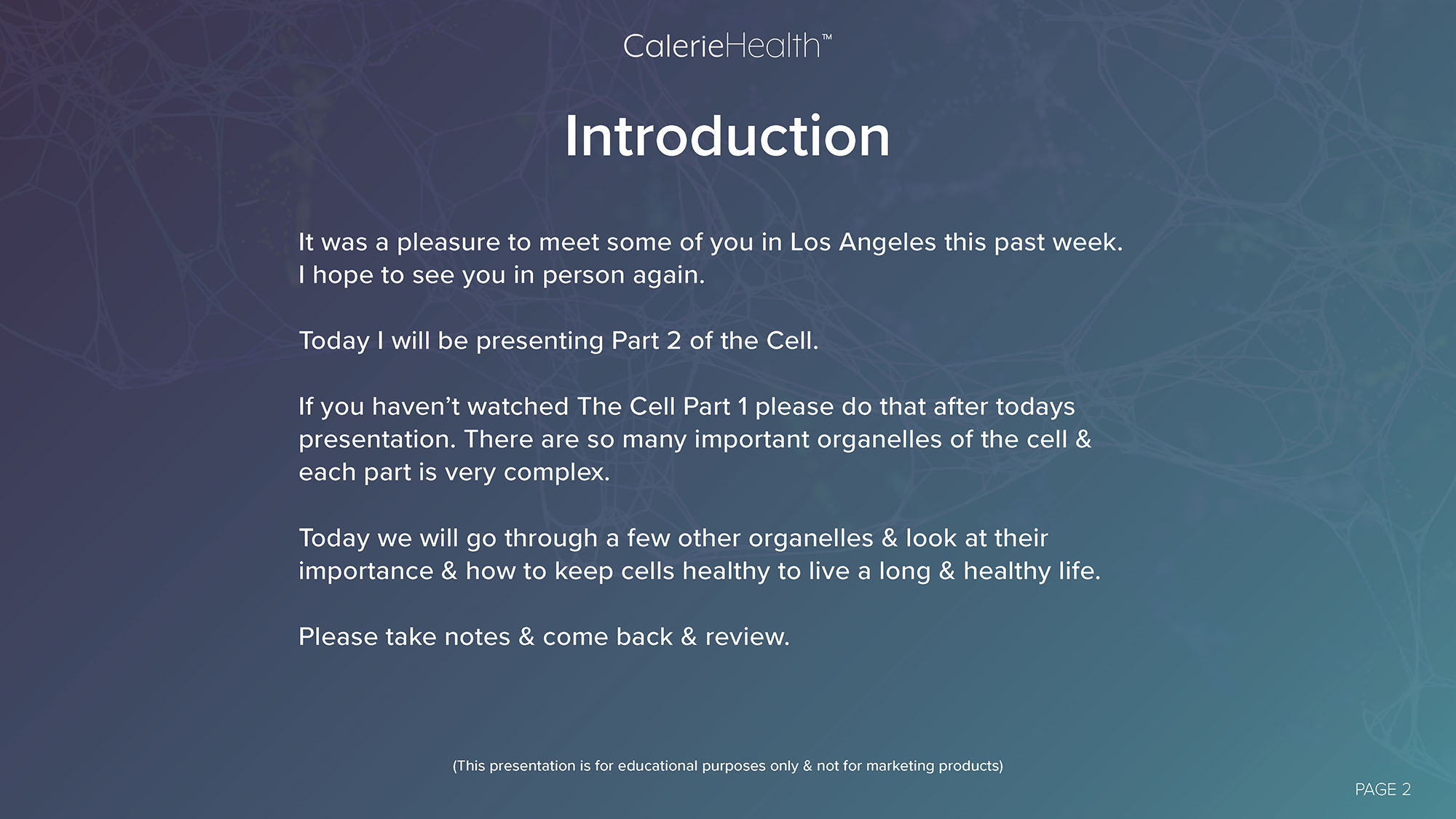 CalerieHealth™

Introduction

It was a pleasure to meet some of you in Los Angeles this past week. I hope to see you in person again.

Today I will be presenting Part 2 of the Cell.

If you haven't watched The Cell Part 1 please do that after todays presentation. There are so many important organelles of the cell & each part is very complex.

Today we will go through a few other organelles & look at their importance & how to keep cells healthy to live a long & healthy life.

Please take notes & come back & review.

(This presentation is for educational purposes only & not for marketing products)

PAGE 2